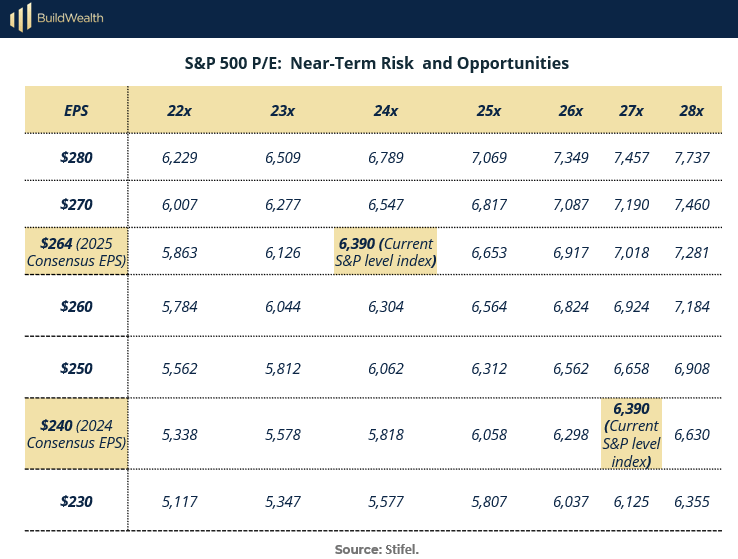 BuildWealth

S&P 500 P/E: Near-Term Risk and Opportunities

| EPS | 22x | 23x | 24x | 25x | 26x | 27x | 28x |
|---|---|---|---|---|---|---|---|
| $280 | 6,229 | 6,509 | 6,789 | 7,069 | 7,349 | 7,457 | 7,737 |
| $270 | 6,007 | 6,277 | 6,547 | 6,817 | 7,087 | 7,190 | 7,460 |
| $264 (2025 Consensus EPS) | 5,863 | 6,126 | 6,390 (Current S&P level index) | 6,653 | 6,917 | 7,018 | 7,281 |
| $260 | 5,784 | 6,044 | 6,304 | 6,564 | 6,824 | 6,924 | 7,184 |
| $250 | 5,562 | 5,812 | 6,062 | 6,312 | 6,562 | 6,658 | 6,908 |
| $240 (2024 Consensus EPS) | 5,338 | 5,578 | 5,818 | 6,058 | 6,298 | 6,390 (Current S&P level index) | 6,630 |
| $230 | 5,117 | 5,347 | 5,577 | 5,807 | 6,037 | 6,125 | 6,355 |

Source: Stifel.